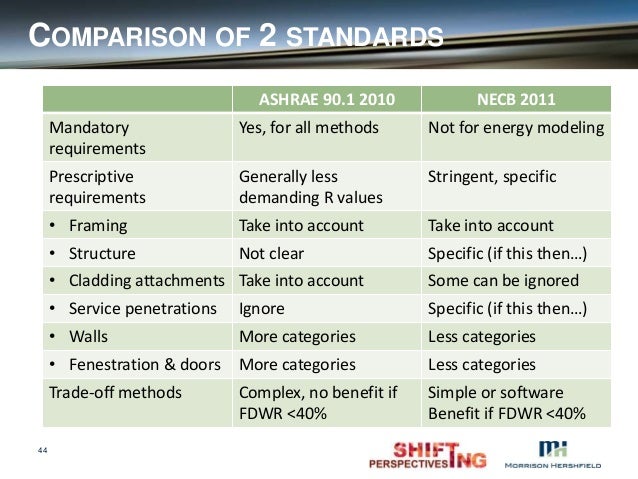 COMPARISON OF 2 STANDARDS

| | ASHRAE 90.1 2010 | NECB 2011 |
|---|---|---|
| Mandatory requirements | Yes, for all methods | Not for energy modeling |
| Prescriptive requirements | Generally less demanding R values | Stringent, specific |
| • Framing | Take into account | Take into account |
| • Structure | Not clear | Specific (if this then…) |
| • Cladding attachments | Take into account | Some can be ignored |
| • Service penetrations | Ignore | Specific (if this then…) |
| • Walls | More categories | Less categories |
| • Fenestration & doors | More categories | Less categories |
| Trade-off methods | Complex, no benefit if FDWR <40% | Simple or software Benefit if FDWR <40% |

44

SHIFTING PERSPECTIVES

MH MORRISON HERSHFIELD